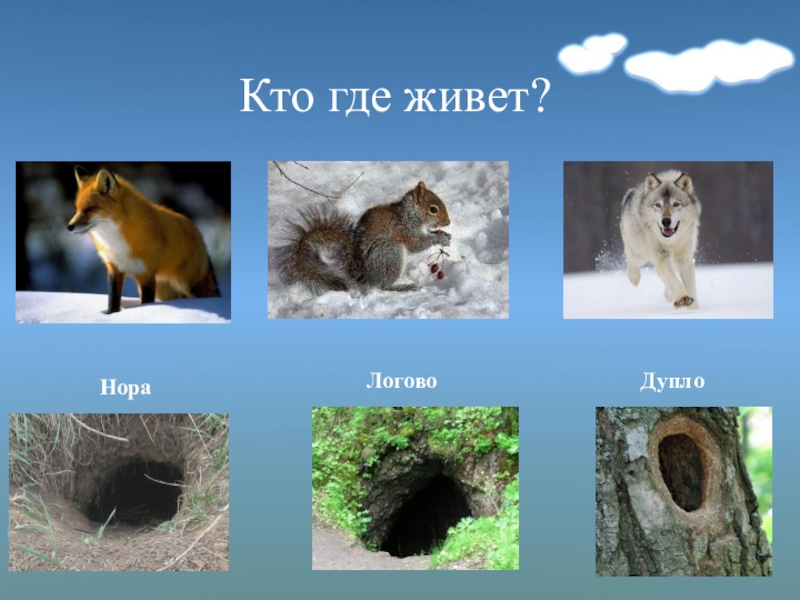 Кто где живет?

Нора

Логово

Дупло